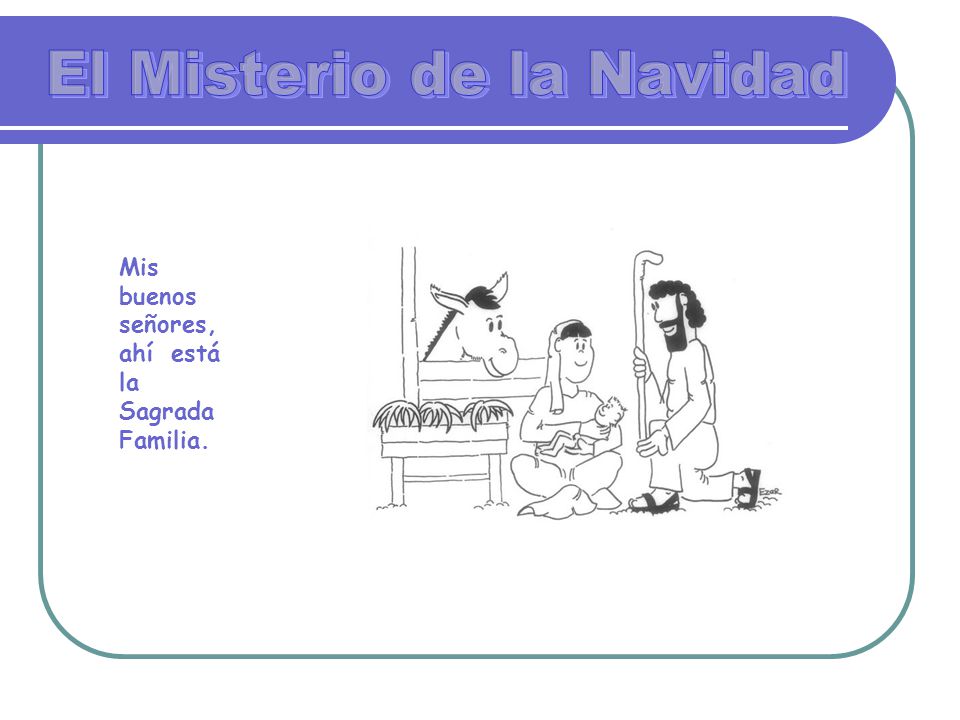 El Misterio de la Navidad

Mis buenos señores, ahí está la Sagrada Familia.

EZER